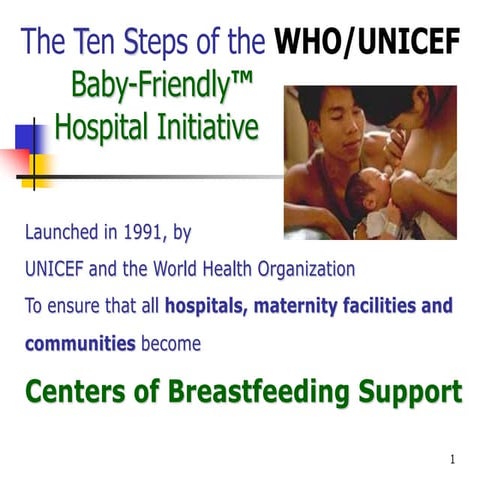 The Ten Steps of the WHO/UNICEF Baby-Friendly™ Hospital Initiative

Launched in 1991, by

UNICEF and the World Health Organization

To ensure that all hospitals, maternity facilities and communities become

Centers of Breastfeeding Support

1